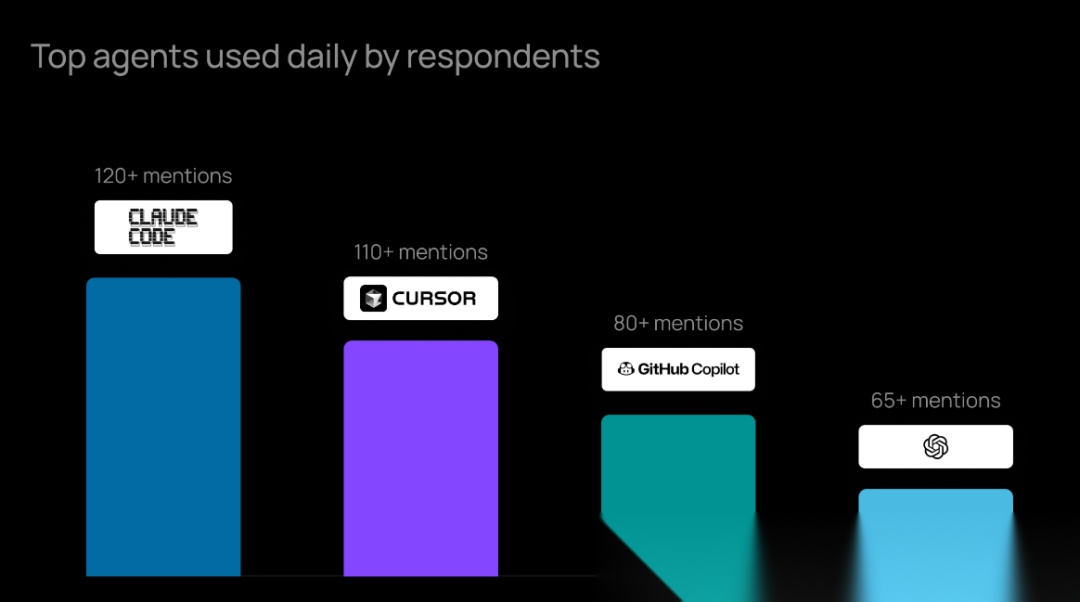 Top agents used daily by respondents

120+ mentions

CLAUDE CODE

110+ mentions

CURSOR

80+ mentions

GitHub Copilot

65+ mentions